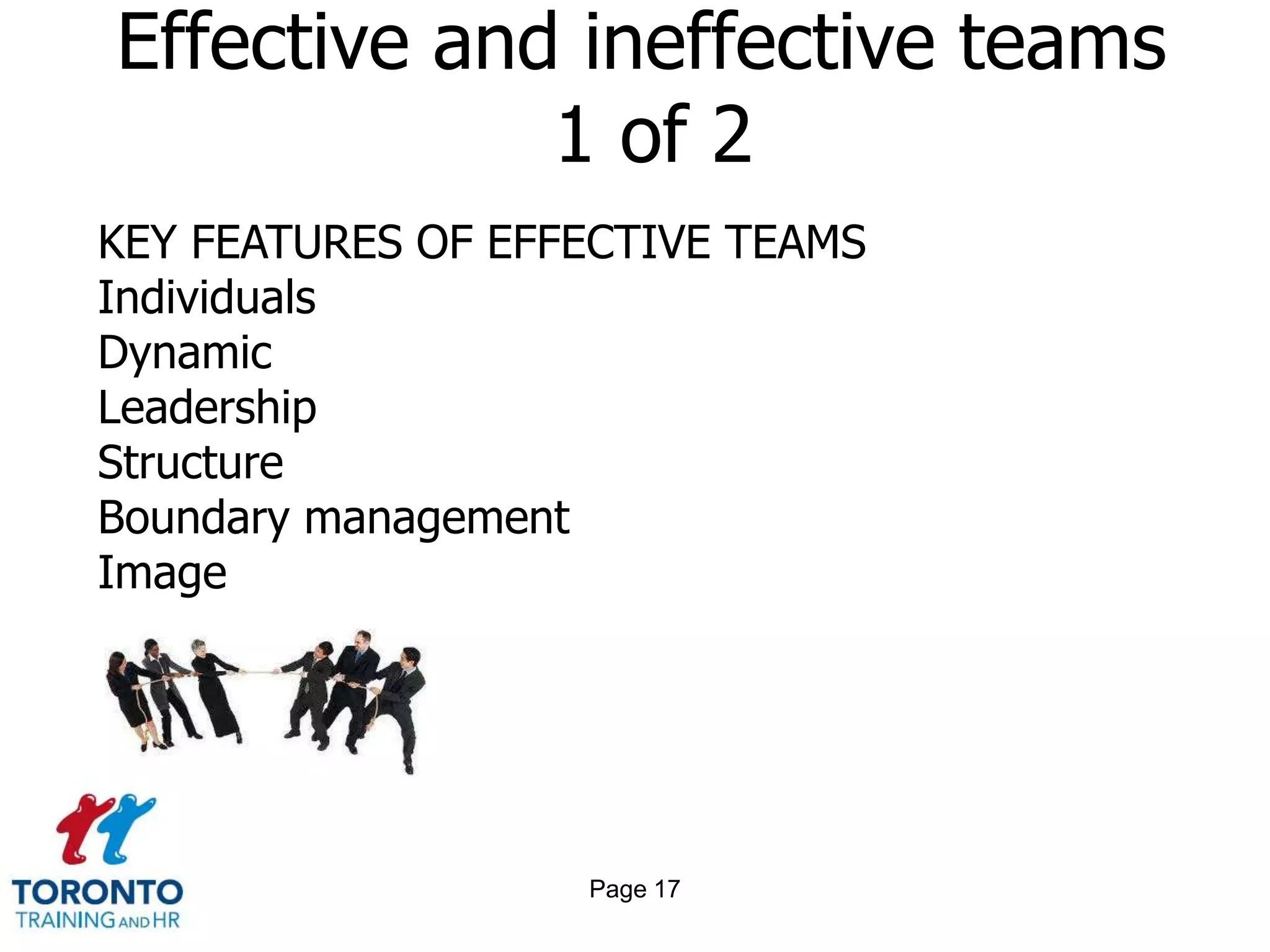 Effective and ineffective teams 1 of 2

KEY FEATURES OF EFFECTIVE TEAMS
Individuals
Dynamic
Leadership
Structure
Boundary management
Image

TORONTO
TRAINING AND HR

Page 17